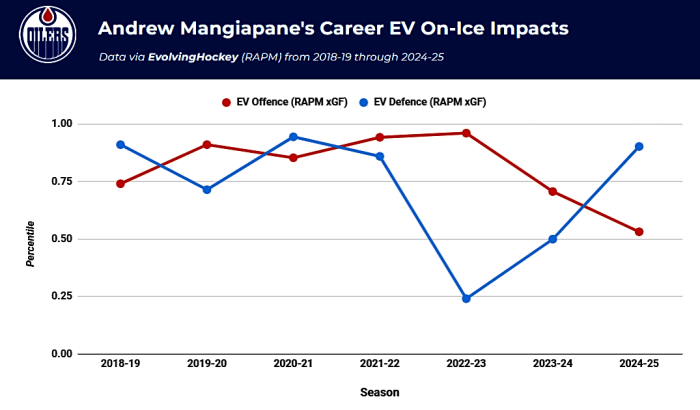 OILERS

Andrew Mangiapane's Career EV On-Ice Impacts

Data via EvolvingHockey (RAPM) from 2018-19 through 2024-25

EV Offence (RAPM xGF) EV Defence (RAPM xGF)

Percentile

1.00
0.75
0.50
0.25
0.00

2018-19 2019-20 2020-21 2021-22 2022-23 2023-24 2024-25

Season